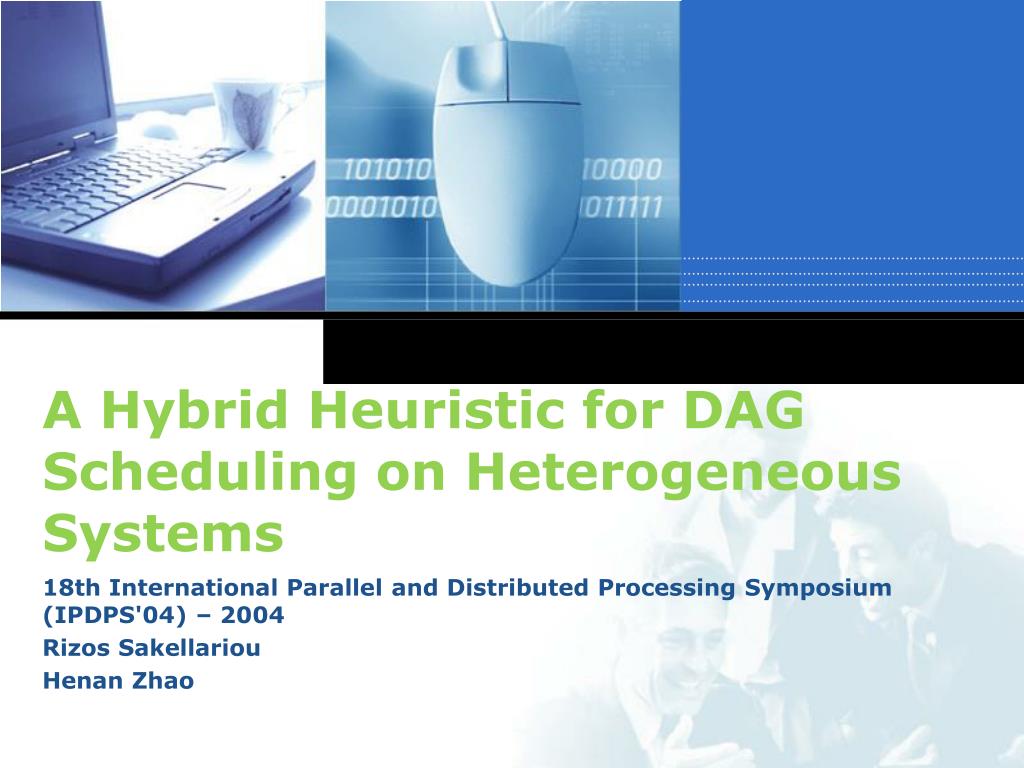 101010 10000
0001010 011111

A Hybrid Heuristic for DAG Scheduling on Heterogeneous Systems

18th International Parallel and Distributed Processing Symposium (IPDPS'04) – 2004
Rizos Sakellariou
Henan Zhao